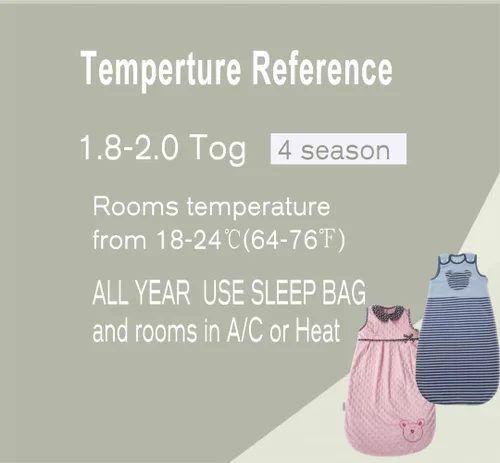 Temperture Reference

1.8-2.0 Tog 4 season

Rooms temperature from 18-24℃(64-76℉)

ALL YEAR USE SLEEP BAG and rooms in A/C or Heat